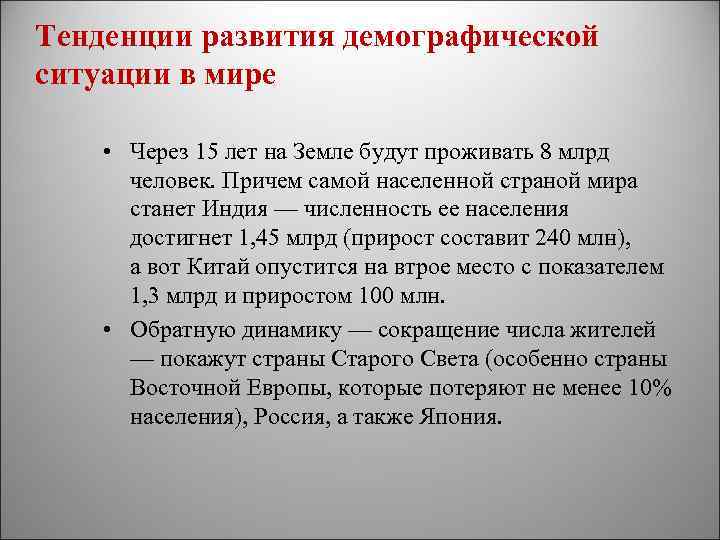 Тенденции развития демографической ситуации в мире

• Через 15 лет на Земле будут проживать 8 млрд человек. Причем самой населенной страной мира станет Индия — численность ее населения достигнет 1,45 млрд (прирост составит 240 млн), а вот Китай опустится на втрое место с показателем 1,3 млрд и приростом 100 млн.

• Обратную динамику — сокращение числа жителей — покажут страны Старого Света (особенно страны Восточной Европы, которые потеряют не менее 10% населения), Россия, а также Япония.